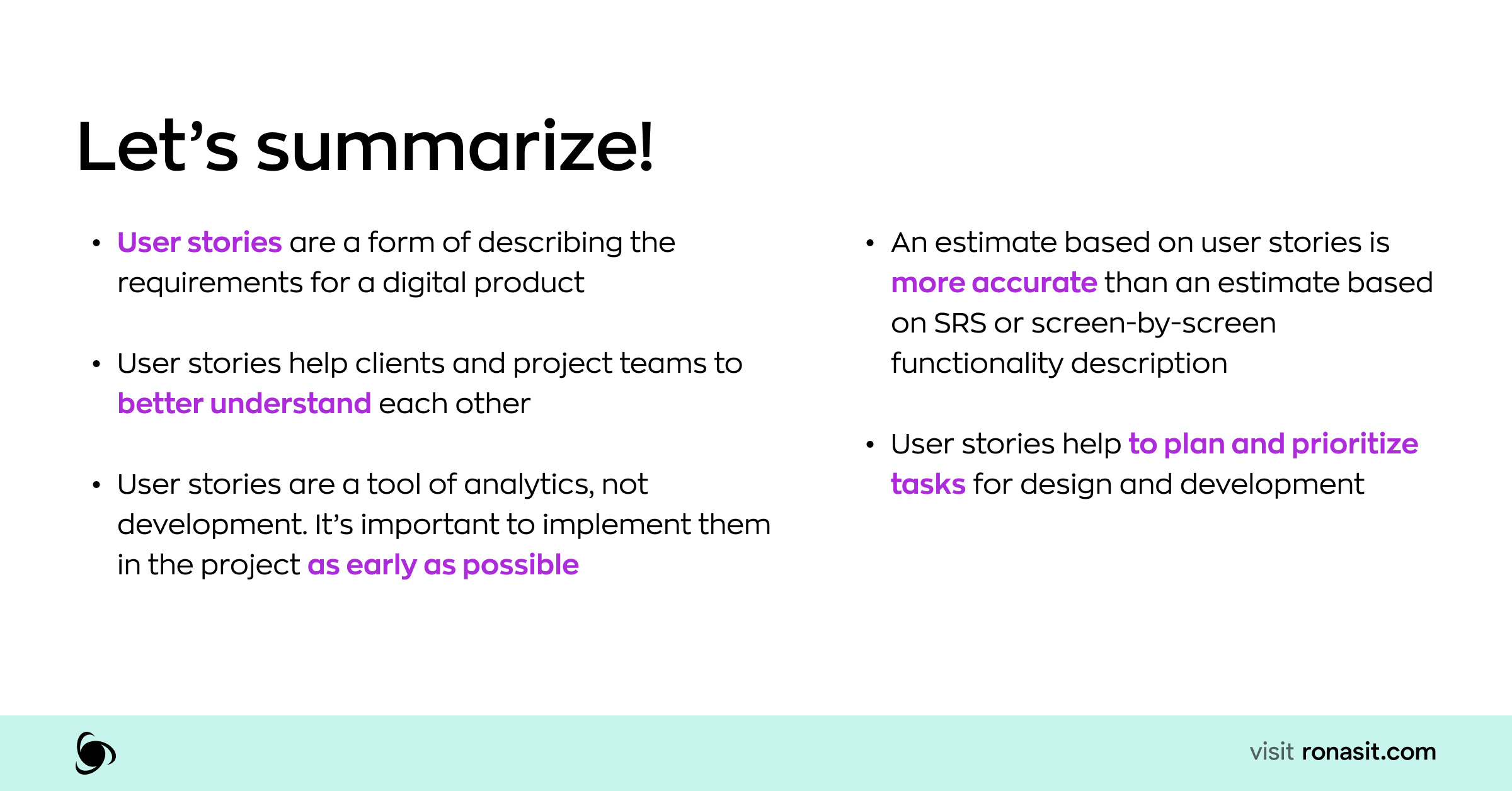 Let’s summarize!

• User stories are a form of describing the requirements for a digital product

• User stories help clients and project teams to better understand each other

• User stories are a tool of analytics, not development. It’s important to implement them in the project as early as possible

• An estimate based on user stories is more accurate than an estimate based on SRS or screen-by-screen functionality description

• User stories help to plan and prioritize tasks for design and development

visit ronasit.com